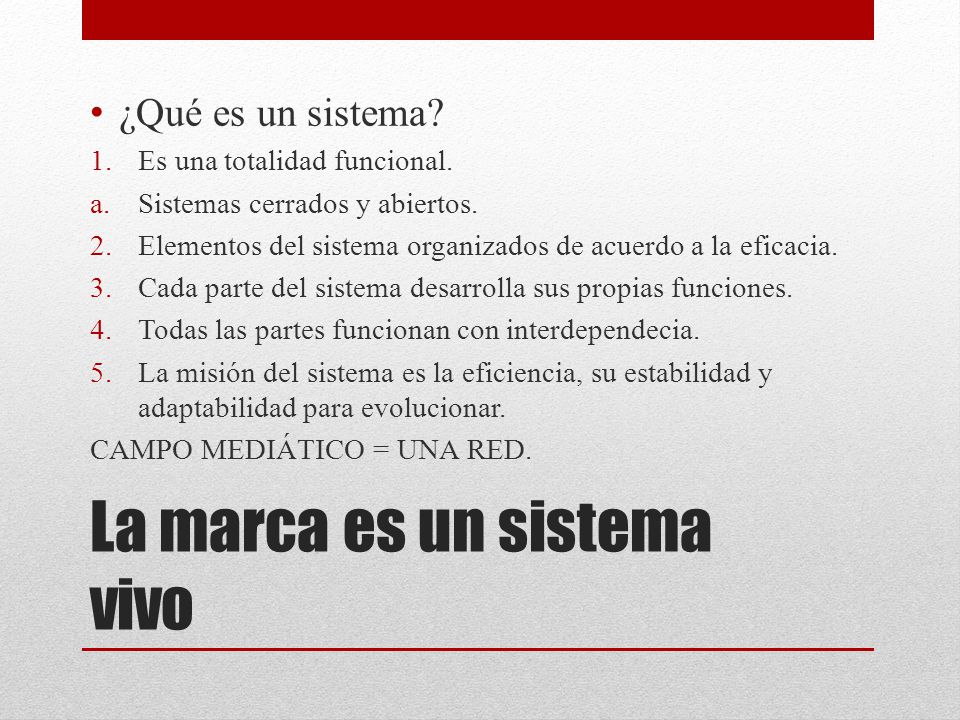 • ¿Qué es un sistema?
1. Es una totalidad funcional.
a. Sistemas cerrados y abiertos.
2. Elementos del sistema organizados de acuerdo a la eficacia.
3. Cada parte del sistema desarrolla sus propias funciones.
4. Todas las partes funcionan con interdependecia.
5. La misión del sistema es la eficiencia, su estabilidad y adaptabilidad para evolucionar.
CAMPO MEDIÁTICO = UNA RED.

La marca es un sistema vivo